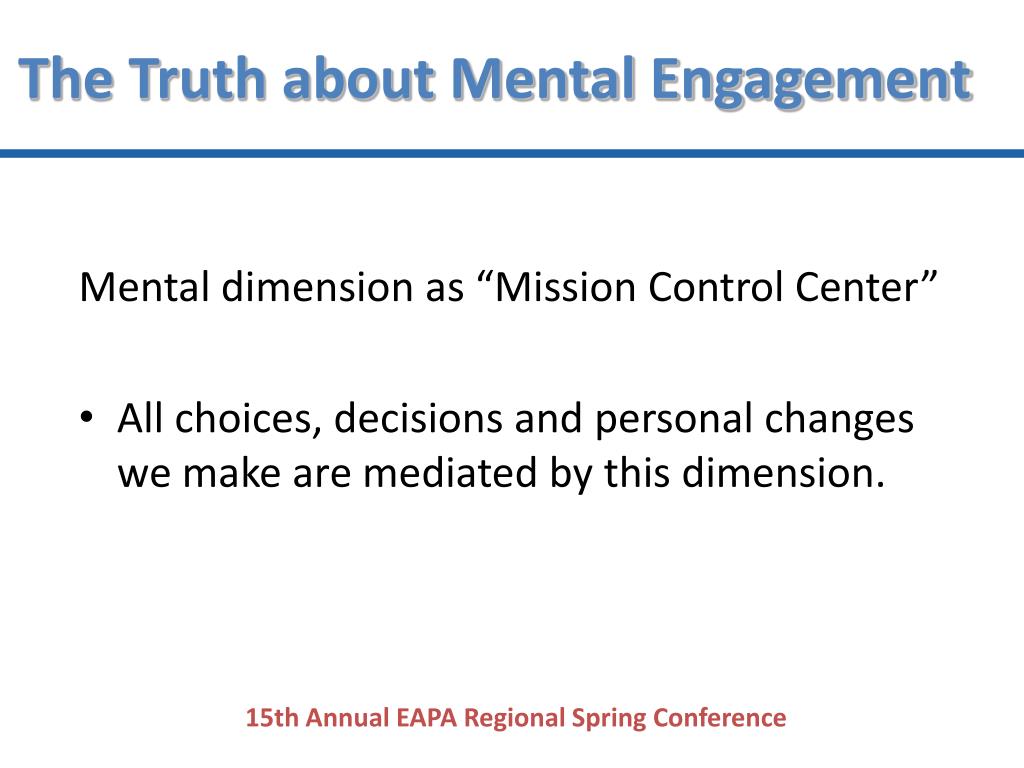 The Truth about Mental Engagement

Mental dimension as “Mission Control Center”

• All choices, decisions and personal changes we make are mediated by this dimension.

15th Annual EAPA Regional Spring Conference